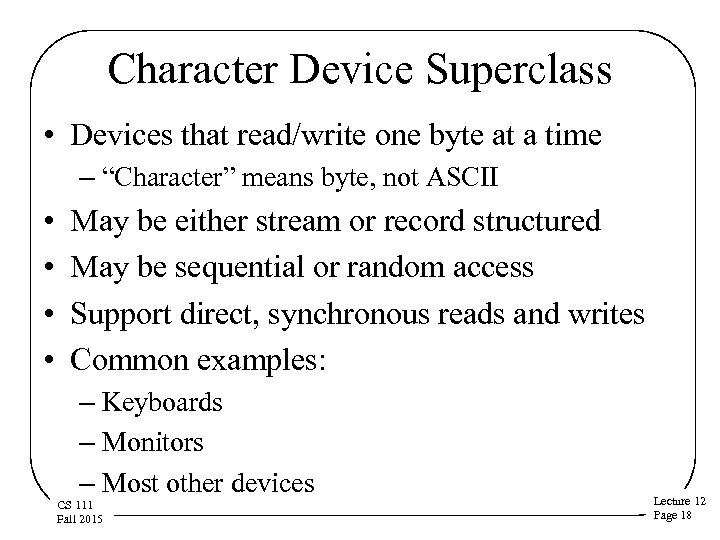 Character Device Superclass

• Devices that read/write one byte at a time
  – “Character” means byte, not ASCII
• May be either stream or record structured
• May be sequential or random access
• Support direct, synchronous reads and writes
• Common examples:
  – Keyboards
  – Monitors
  – Most other devices

CS 111
Fall 2015

Lecture 12
Page 18